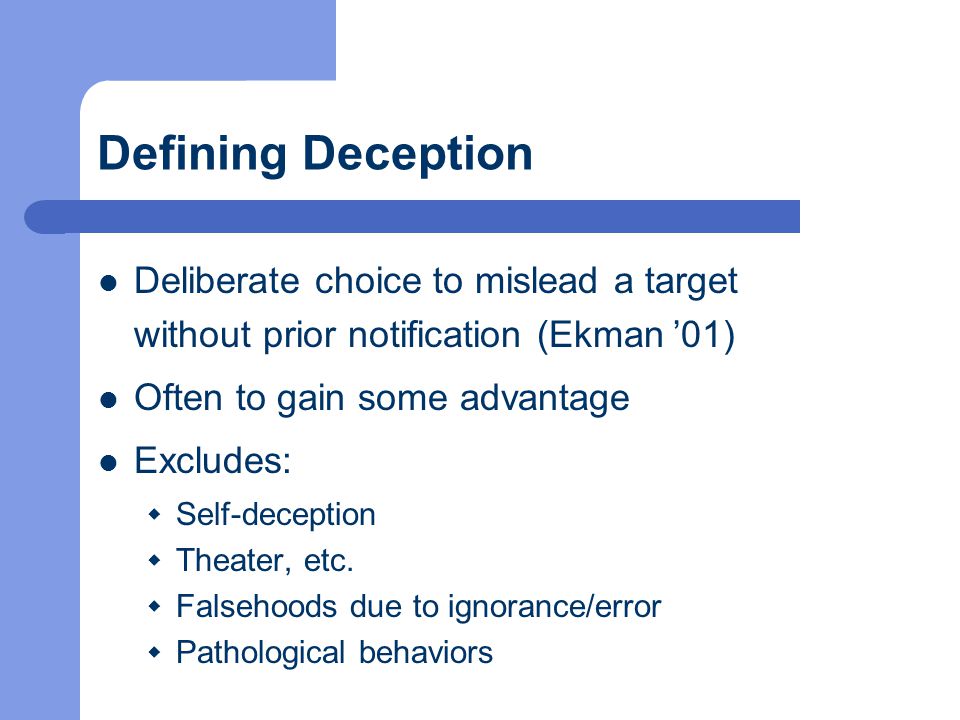 Defining Deception

- Deliberate choice to mislead a target without prior notification (Ekman ’01)
- Often to gain some advantage
- Excludes:
  - Self-deception
  - Theater, etc.
  - Falsehoods due to ignorance/error
  - Pathological behaviors